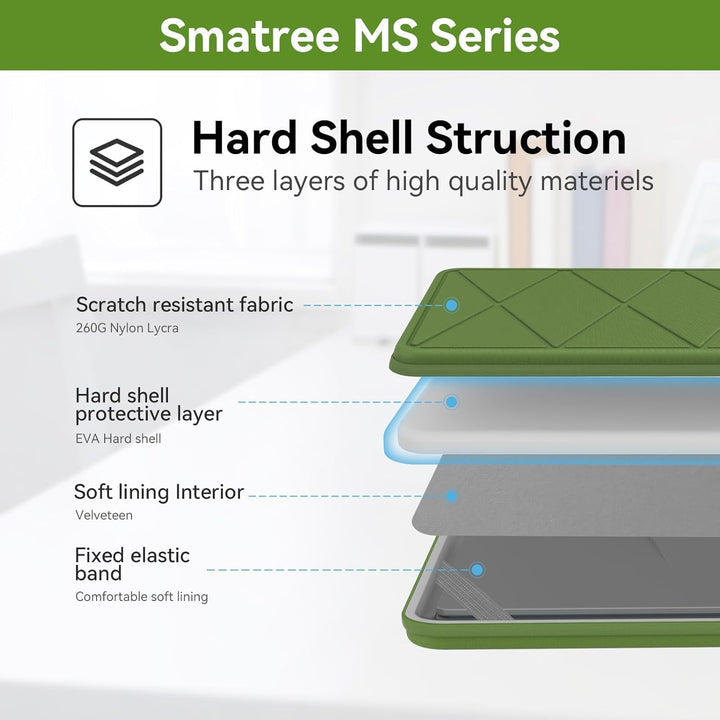 Smatree MS Series

Hard Shell Struction
Three layers of high quality materiels

Scratch resistant fabric
260G Nylon Lycra

Hard shell protective layer
EVA Hard shell

Soft lining Interior
Velveteen

Fixed elastic band
Comfortable soft lining